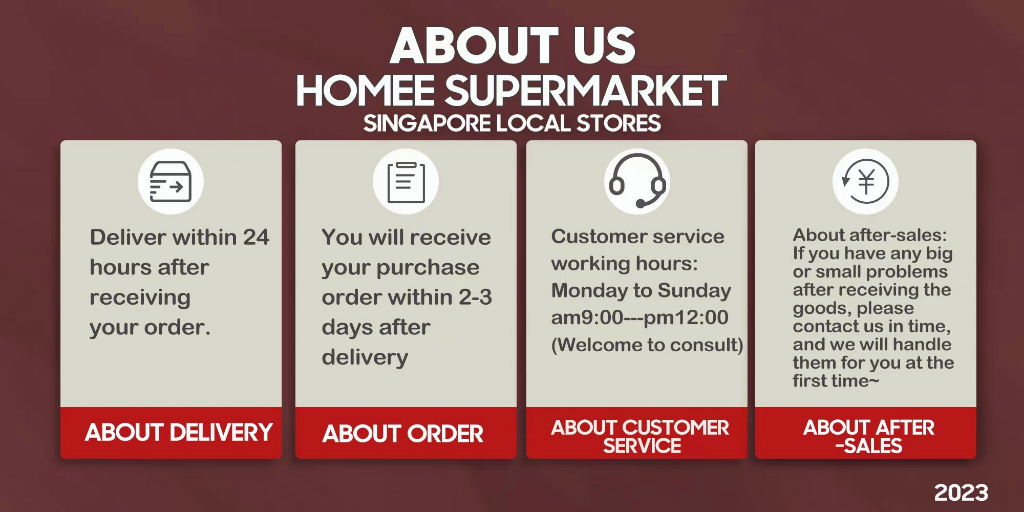 ABOUT US
HOMEE SUPERMARKET
SINGAPORE LOCAL STORES

Deliver within 24 hours after receiving your order.

ABOUT DELIVERY

You will receive your purchase order within 2-3 days after delivery

ABOUT ORDER

Customer service working hours: Monday to Sunday am9:00---pm12:00 (Welcome to consult)

ABOUT CUSTOMER SERVICE

About after-sales: If you have any big or small problems after receiving the goods, please contact us in time, and we will handle them for you at the first time~

ABOUT AFTER -SALES

2023